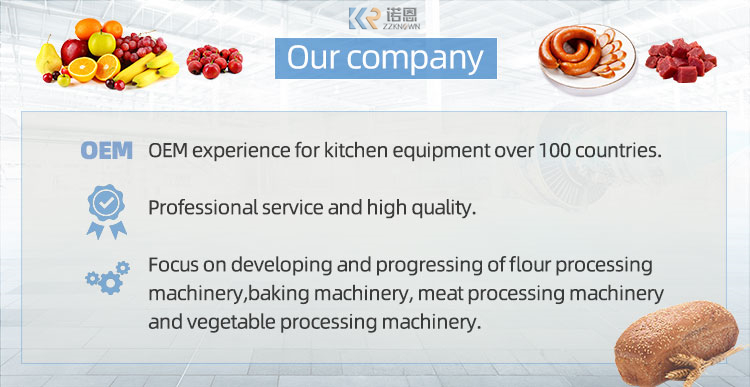 KR 诺恩 ZZKNOWN

Our company

OEM OEM experience for kitchen equipment over 100 countries.

Professional service and high quality.

Focus on developing and progressing of flour processing machinery,baking machinery, meat processing machinery and vegetable processing machinery.